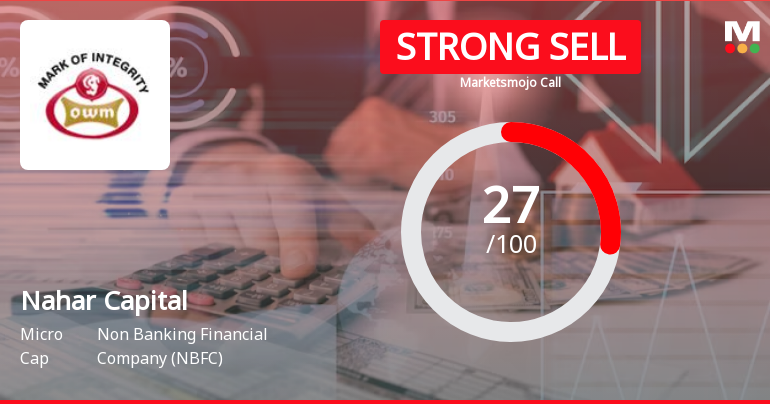 MARK OF INTEGRITY
owm

STRONG SELL
Marketsmojo Call

M

27
/100

Nahar Capital
Micro Cap
Non Banking Financial Company (NBFC)